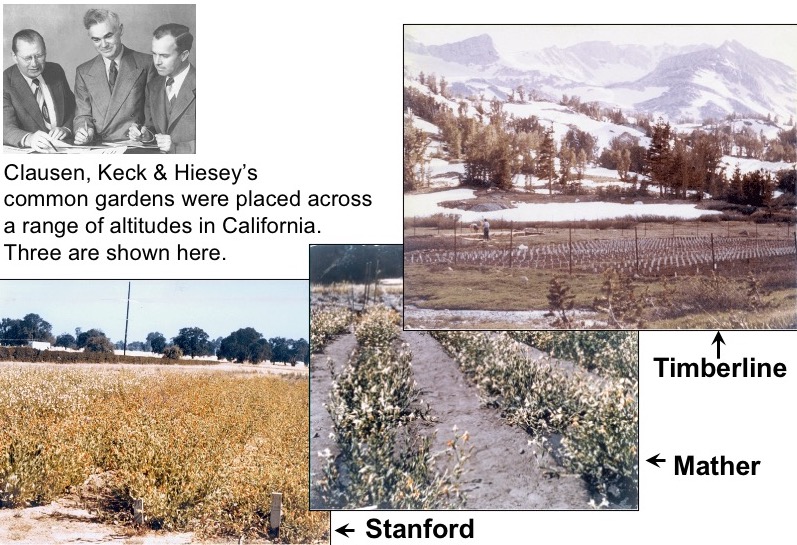 Clausen, Keck & Hiesey's common gardens were placed across a range of altitudes in California. Three are shown here.

Timberline

Mather

Stanford